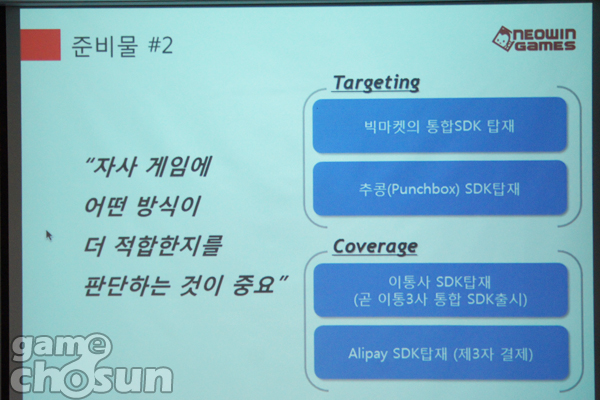 준비물 #2

NEOWIN GAMES

"자사 게임에 어떤 방식이 더 적합한지를 판단하는 것이 중요"

Targeting

빅마켓의 통합SDK 탑재

추콩(Punchbox) SDK탑재

Coverage

이통사 SDK탑재
(곧 이통3사 통합 SDK출시)

Alipay SDK탑재 (제3자 결제)

game chosun